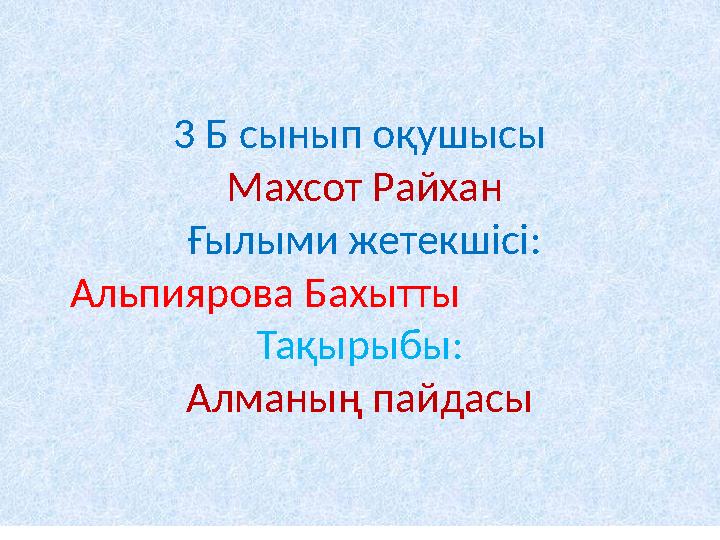 3 Б сынып оқушысы
Махсот Райхан
Ғылыми жетекшісі:
Альпиярова Бахытты
Тақырыбы:
Алманың пайдасы